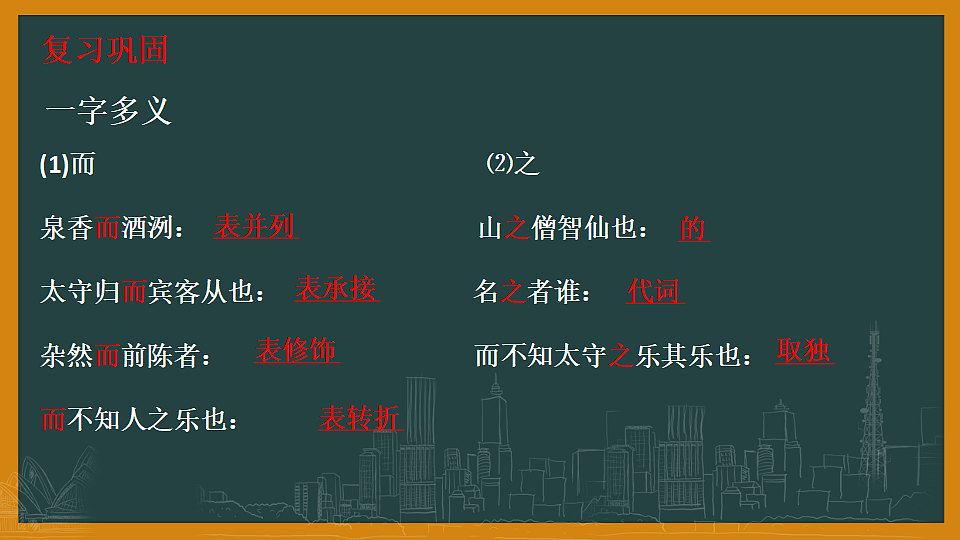 复习巩固

一字多义

(1)而

泉香而酒洌： 表并列

太守归而宾客从也： 表承接

杂然而前陈者： 表修饰

而不知人之乐也： 表转折

⑵之

山之僧智仙也： 的

名之者谁： 代词

而不知太守之乐其乐也： 取独